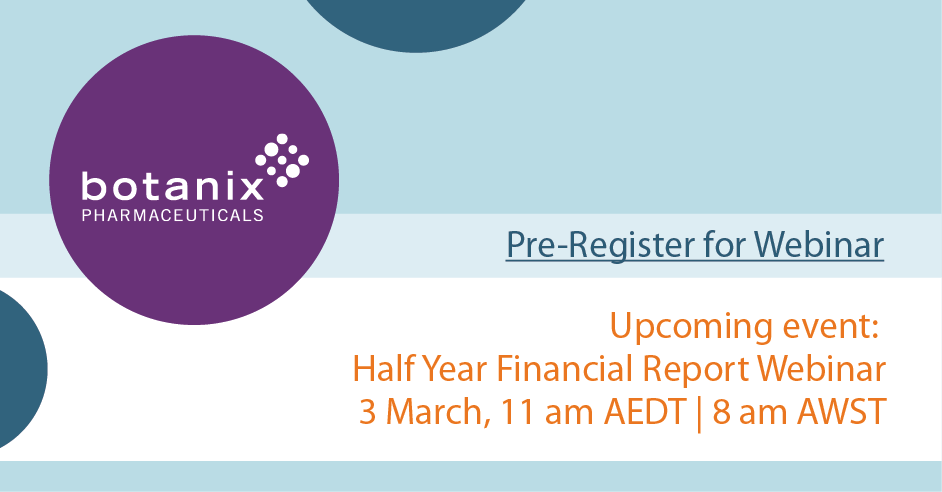 botanix
PHARMACEUTICALS

Pre-Register for Webinar

Upcoming event:
Half Year Financial Report Webinar
3 March, 11 am AEDT | 8 am AWST